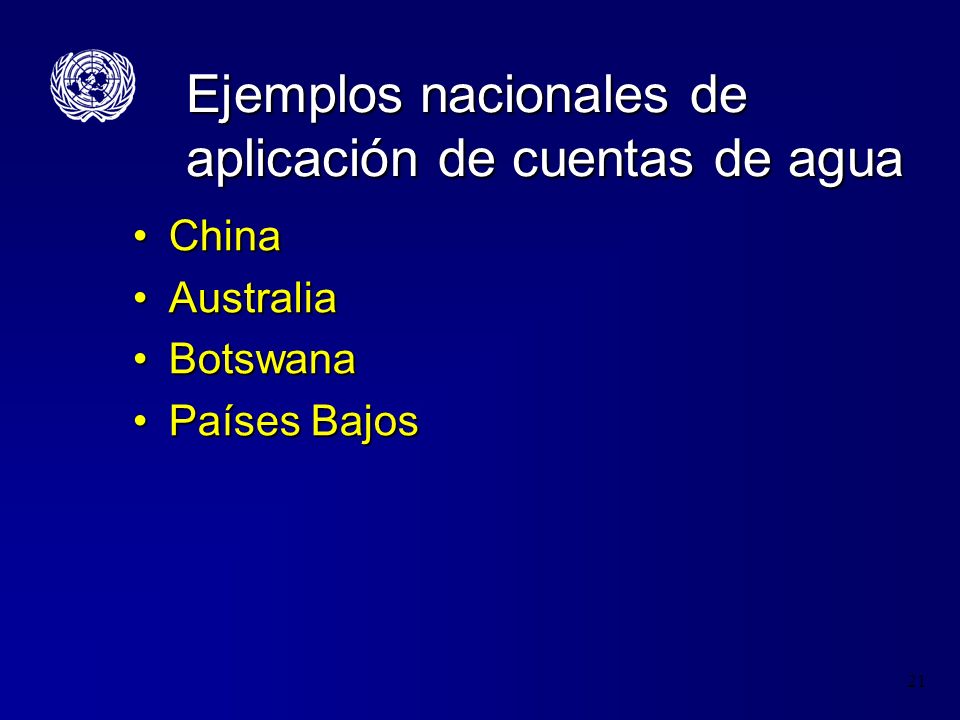 Ejemplos nacionales de aplicación de cuentas de agua

• China
• Australia
• Botswana
• Países Bajos

21